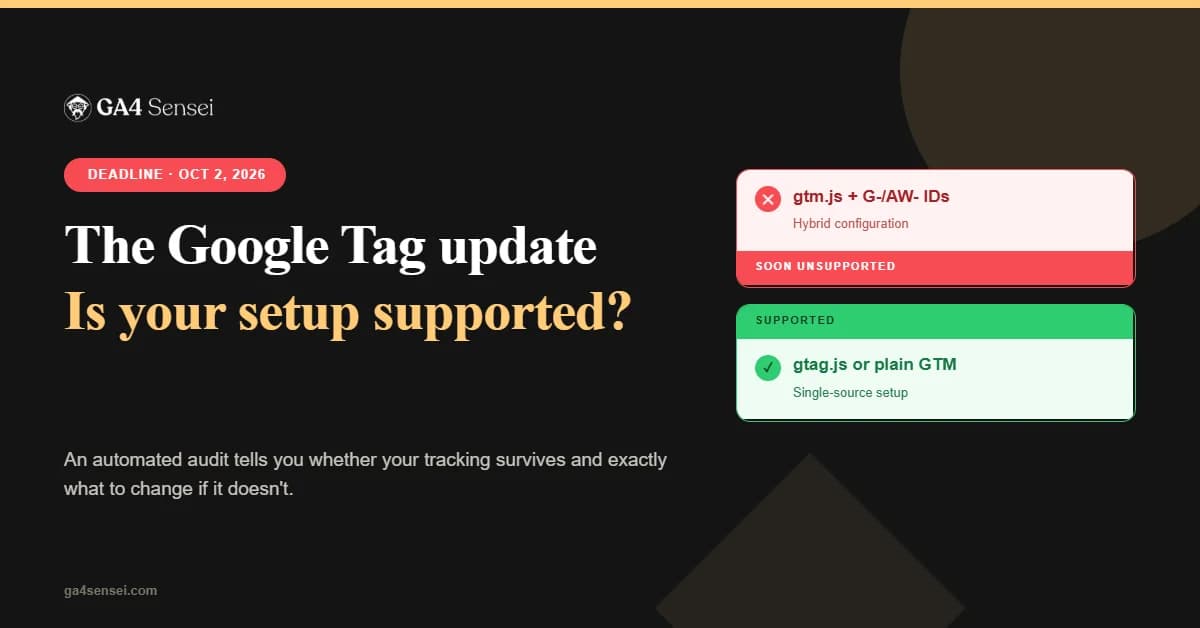 GA4 Sensei

DEADLINE · OCT 2, 2026

The Google Tag update
Is your setup supported?

An automated audit tells you whether your tracking survives and exactly what to change if it doesn't.

ga4sensei.com

gtm.js + G-/AW- IDs
Hybrid configuration
SOON UNSUPPORTED

SUPPORTED
gtag.js or plain GTM
Single-source setup